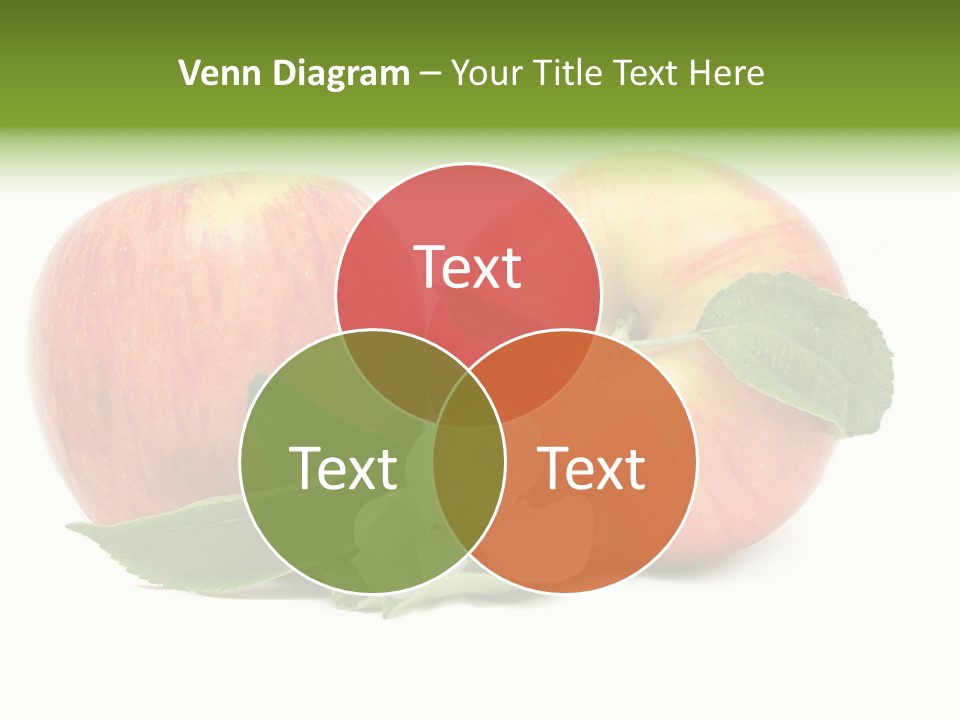 Venn Diagram – Your Title Text Here

Text

Text

Text